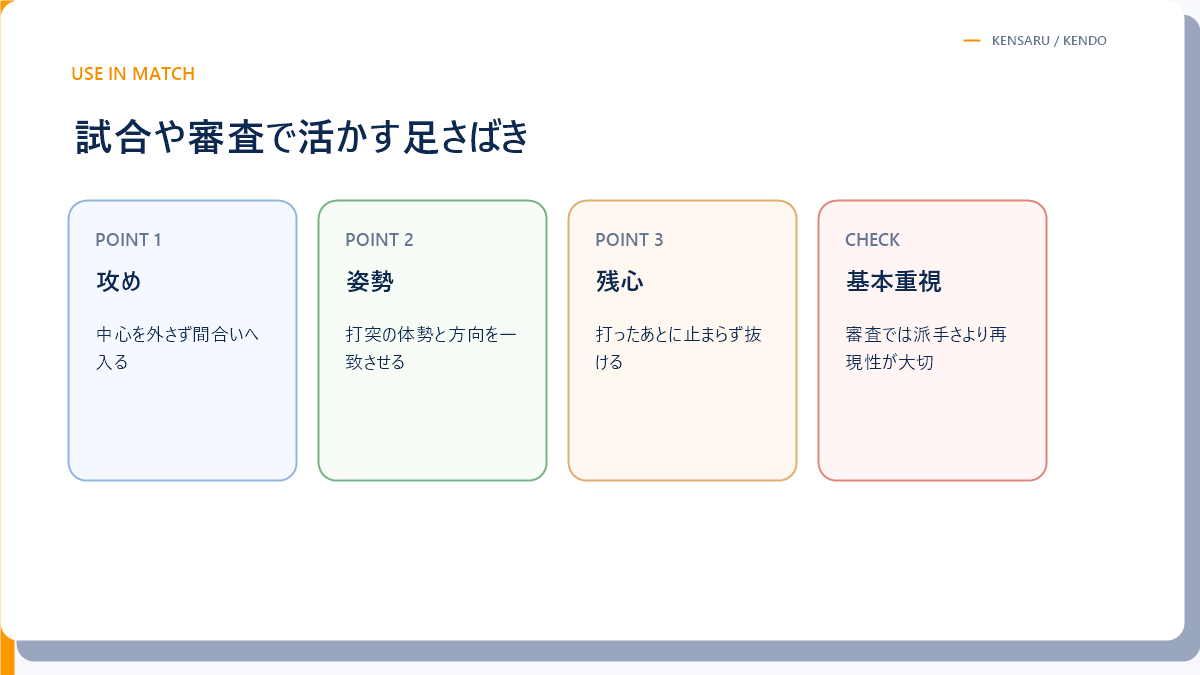 KENSARU / KENDO

USE IN MATCH

試合や審査で活かす足さばき

POINT 1
攻め
中心を外さず間合いへ入る

POINT 2
姿勢
打突の体勢と方向を一致させる

POINT 3
残心
打ったあとに止まらず抜ける

CHECK
基本重視
審査では派手さより再現性が大切